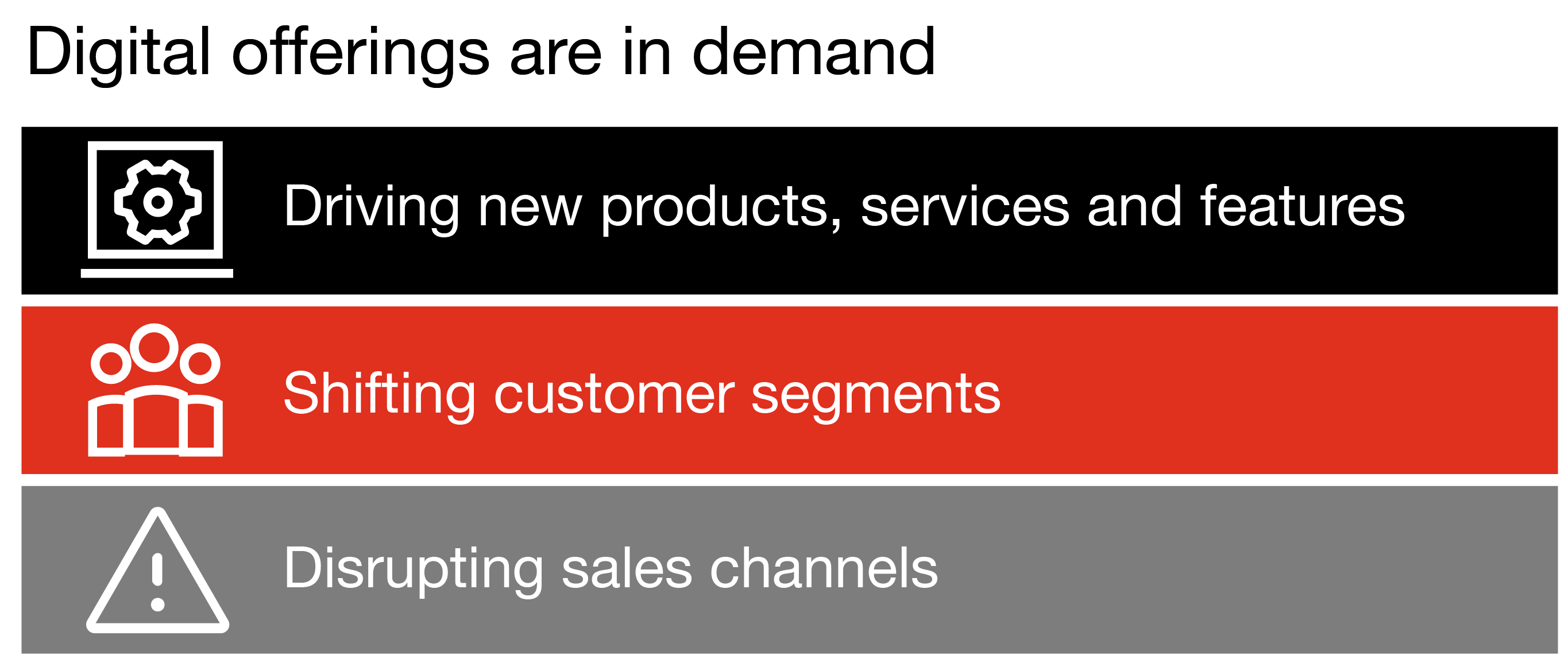 Digital offerings are in demand

Driving new products, services and features

Shifting customer segments

Disrupting sales channels